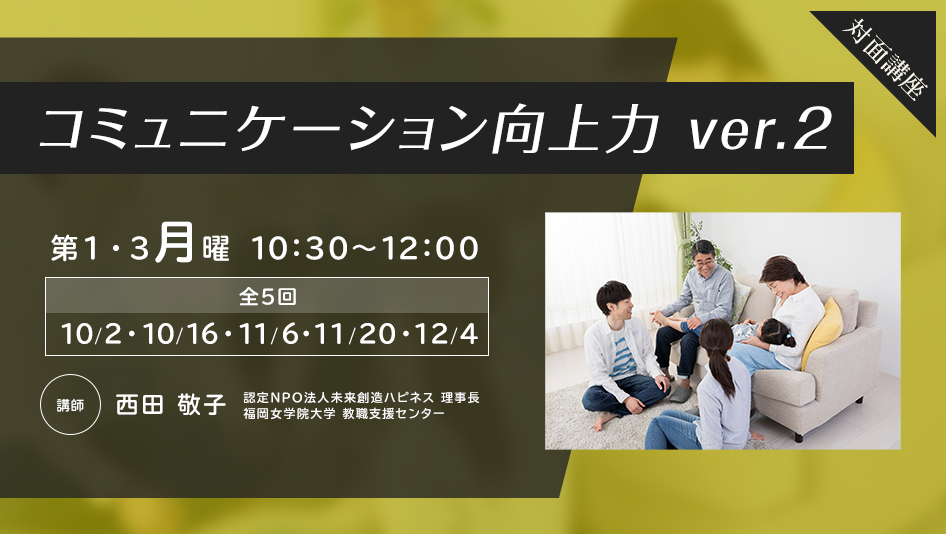 対面講座

コミュニケーション向上力 ver.2

第1・3月曜 10:30〜12:00

全5回

10/2・10/16・11/6・11/20・12/4

講師

西田 敬子

認定NPO法人未来創造ハピネス 理事長
福岡女学院大学 教職支援センター